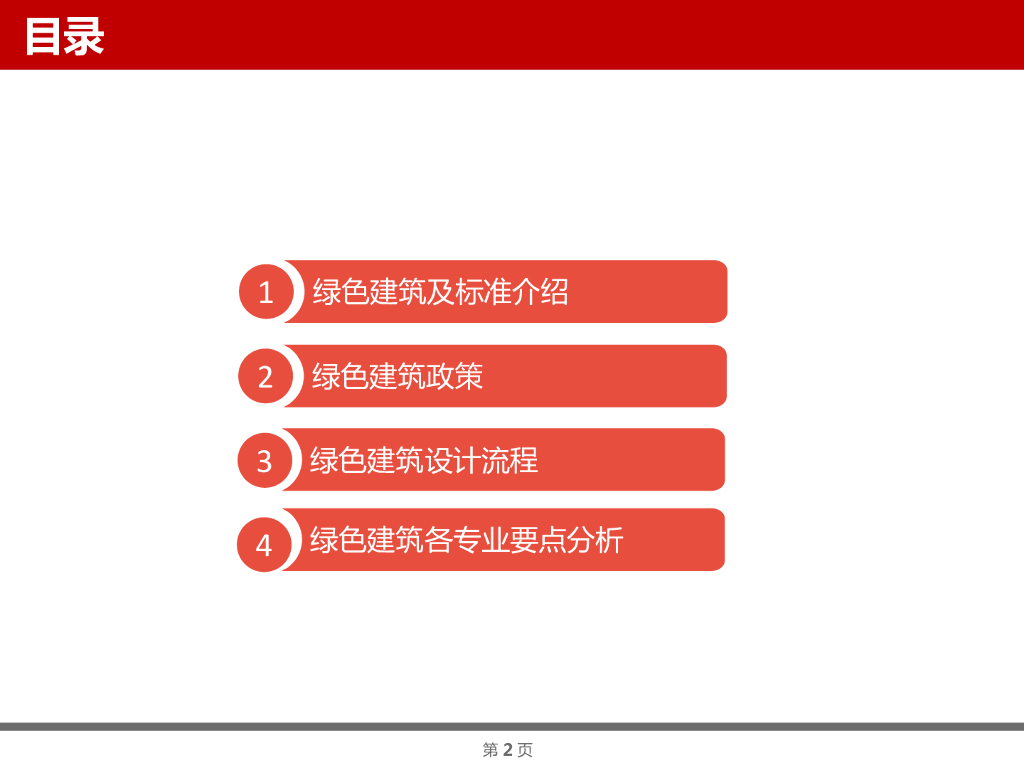 目录

1 绿色建筑及标准介绍

2 绿色建筑政策

3 绿色建筑设计流程

4 绿色建筑各专业要点分析

第 2 页